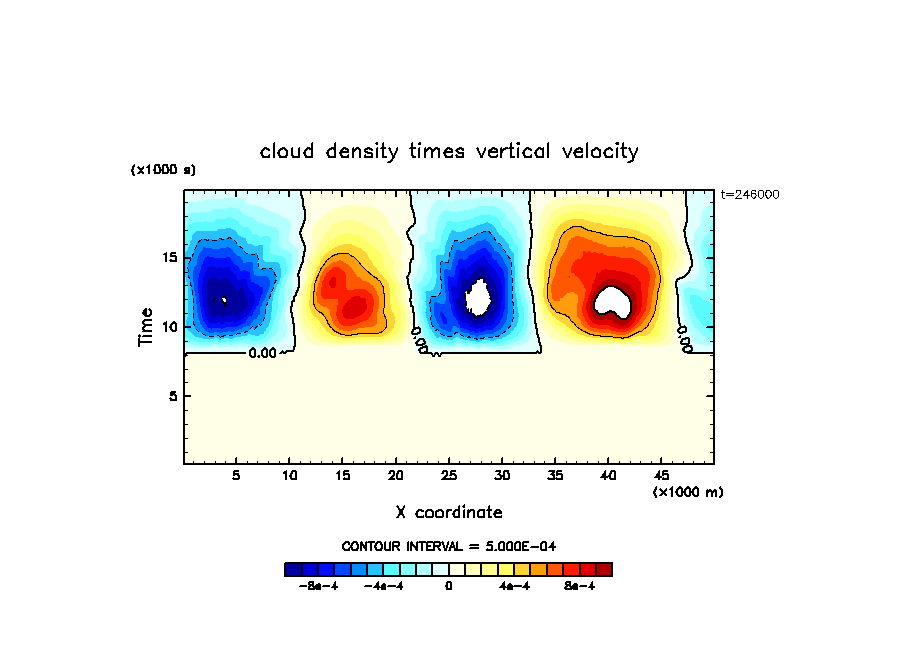 cloud density times vertical velocity

(x1000 s)

t=246000

Time

15

10

5

0.00

0.00

0.00

5 10 15 20 25 30 35 40 45

(x1000 m)

X coordinate

CONTOUR INTERVAL = 5.000E-04

-8e-4 -4e-4 0 4e-4 8e-4